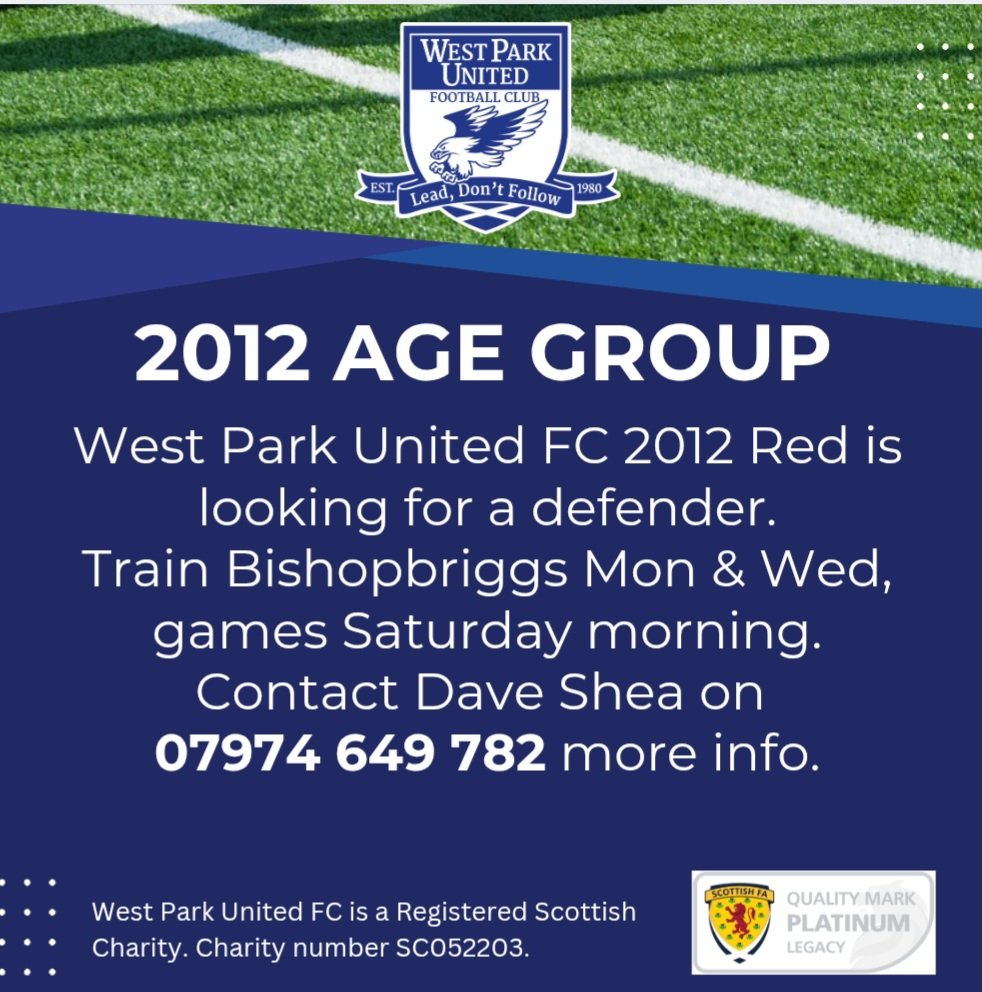 WEST PARK UNITED
FOOTBALL CLUB
EST. Lead, Don't Follow 1980

2012 AGE GROUP

West Park United FC 2012 Red is looking for a defender.
Train Bishopbriggs Mon & Wed, games Saturday morning.
Contact Dave Shea on
07974 649 782 more info.

West Park United FC is a Registered Scottish Charity. Charity number SC052203.

SCOTTISH FA
QUALITY MARK
PLATINUM
LEGACY